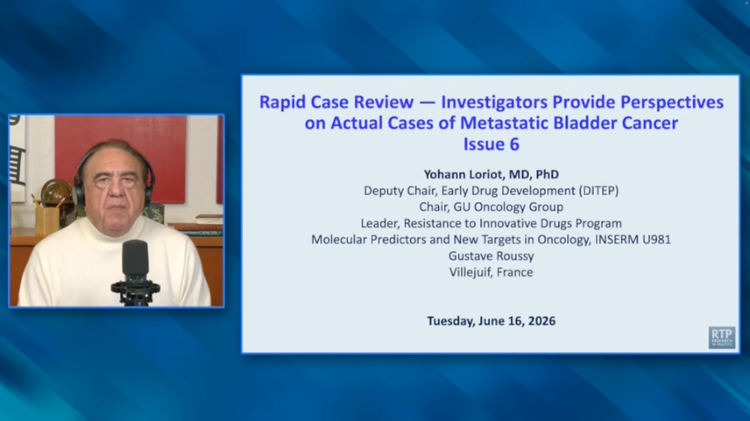 Rapid Case Review — Investigators Provide Perspectives on Actual Cases of Metastatic Bladder Cancer
Issue 6

Yohann Loriot, MD, PhD
Deputy Chair, Early Drug Development (DITEP)
Chair, GU Oncology Group
Leader, Resistance to Innovative Drugs Program
Molecular Predictors and New Targets in Oncology, INSERM U981
Gustave Roussy
Villejuif, France

Tuesday, June 16, 2026

RTP RESEARCH TO PRACTICE